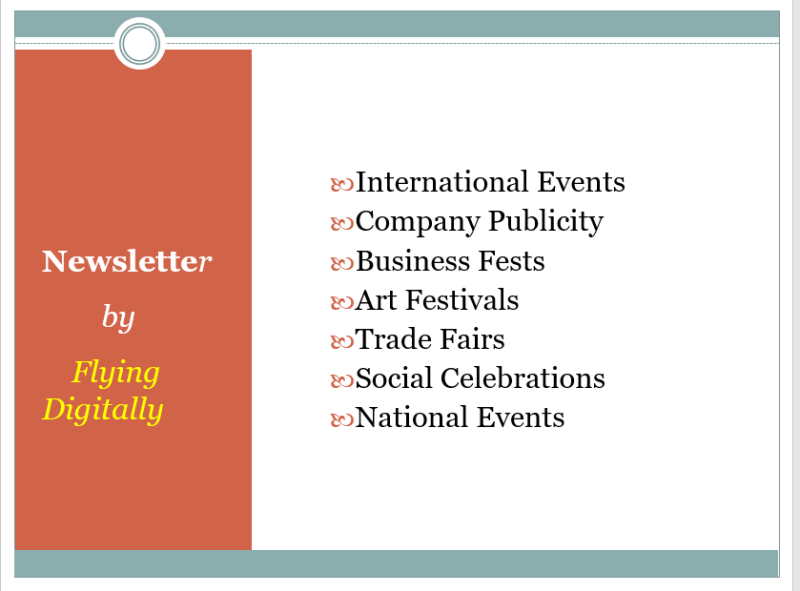 Newsletter

by

Flying Digitally

International Events
Company Publicity
Business Fests
Art Festivals
Trade Fairs
Social Celebrations
National Events